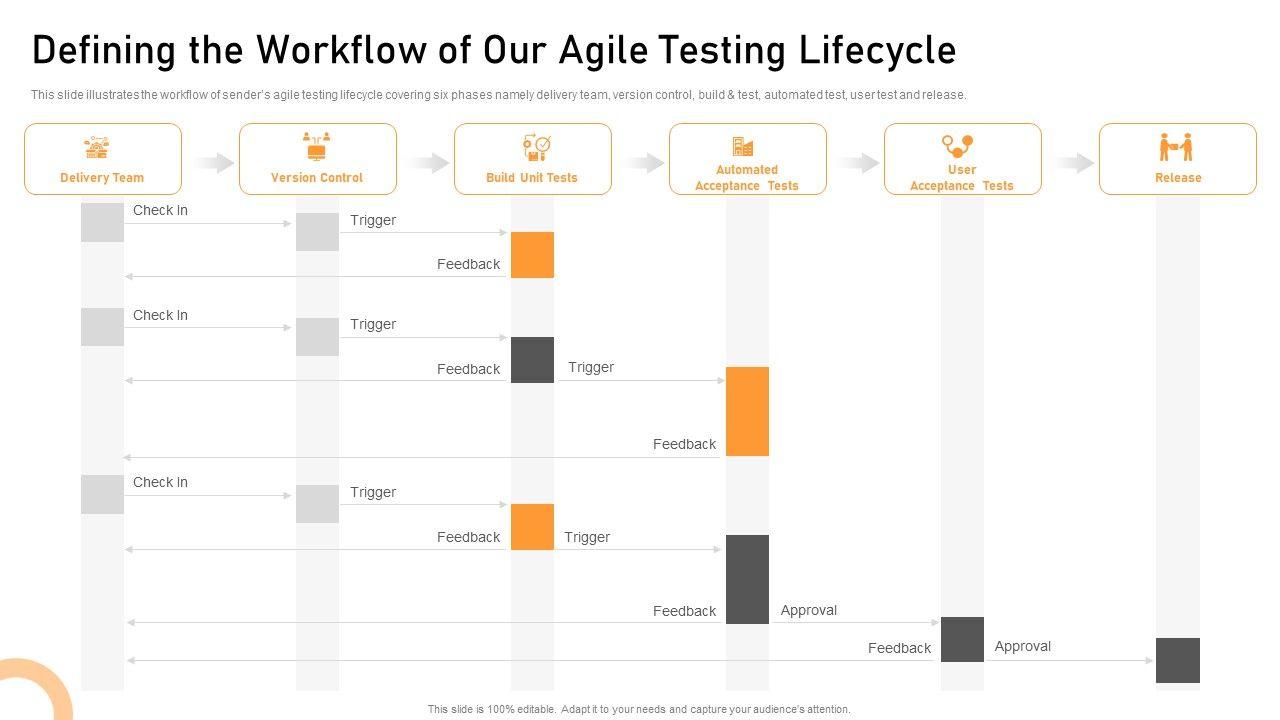 Defining the Workflow of Our Agile Testing Lifecycle

This slide illustrates the workflow of sender's agile testing lifecycle covering six phases namely delivery team, version control, build & test, automated test, user test and release.

Delivery Team

Version Control

Build Unit Tests

Automated Acceptance Tests

User Acceptance Tests

Release

Check In

Trigger

Feedback

Check In

Trigger

Feedback

Trigger

Feedback

Check In

Trigger

Feedback

Trigger

Feedback

Approval

Feedback

Approval

This slide is 100% editable. Adapt it to your needs and capture your audience's attention.